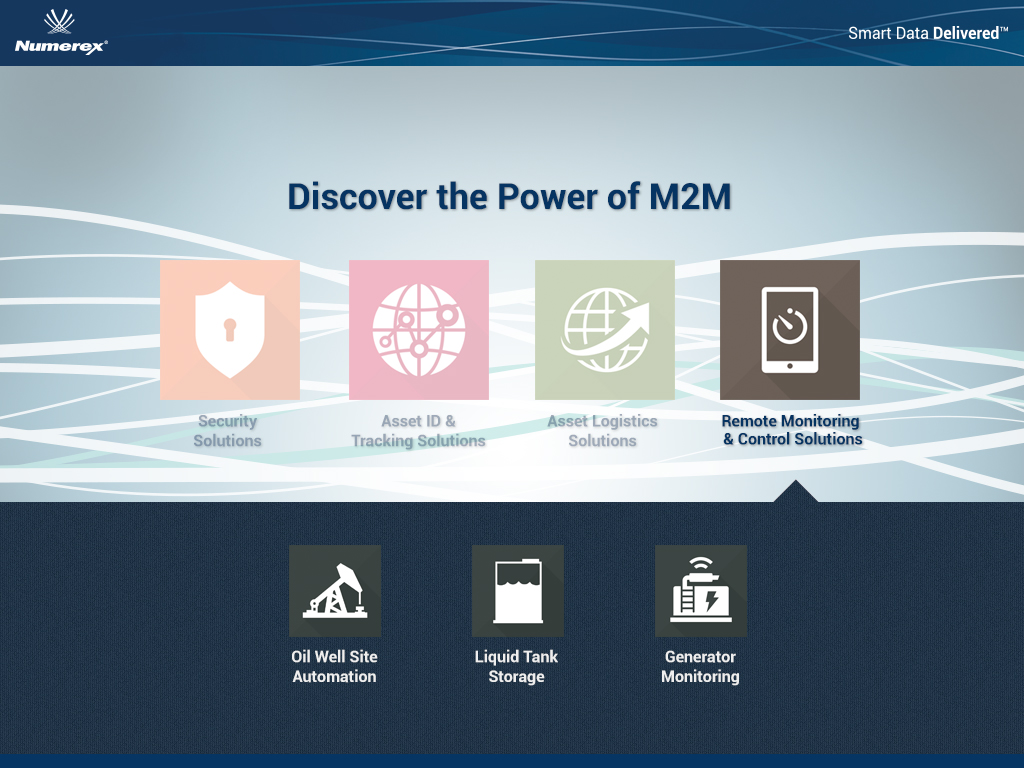 Numerex®

Smart Data Delivered™

Discover the Power of M2M

Security Solutions

Asset ID & Tracking Solutions

Asset Logistics Solutions

Remote Monitoring & Control Solutions

Oil Well Site Automation

Liquid Tank Storage

Generator Monitoring